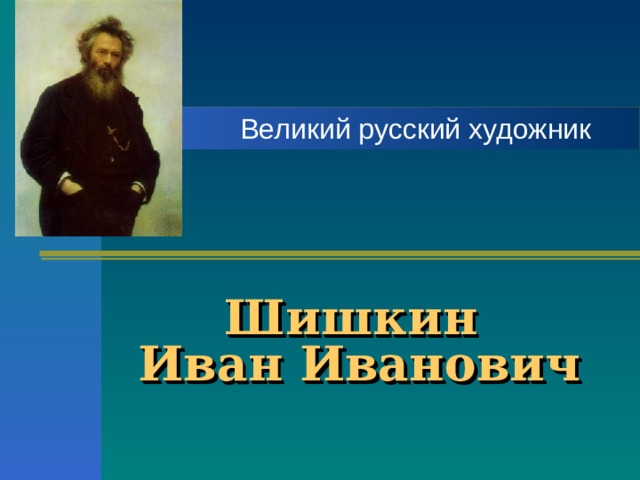 Великий русский художник

Шишкин
Иван Иванович